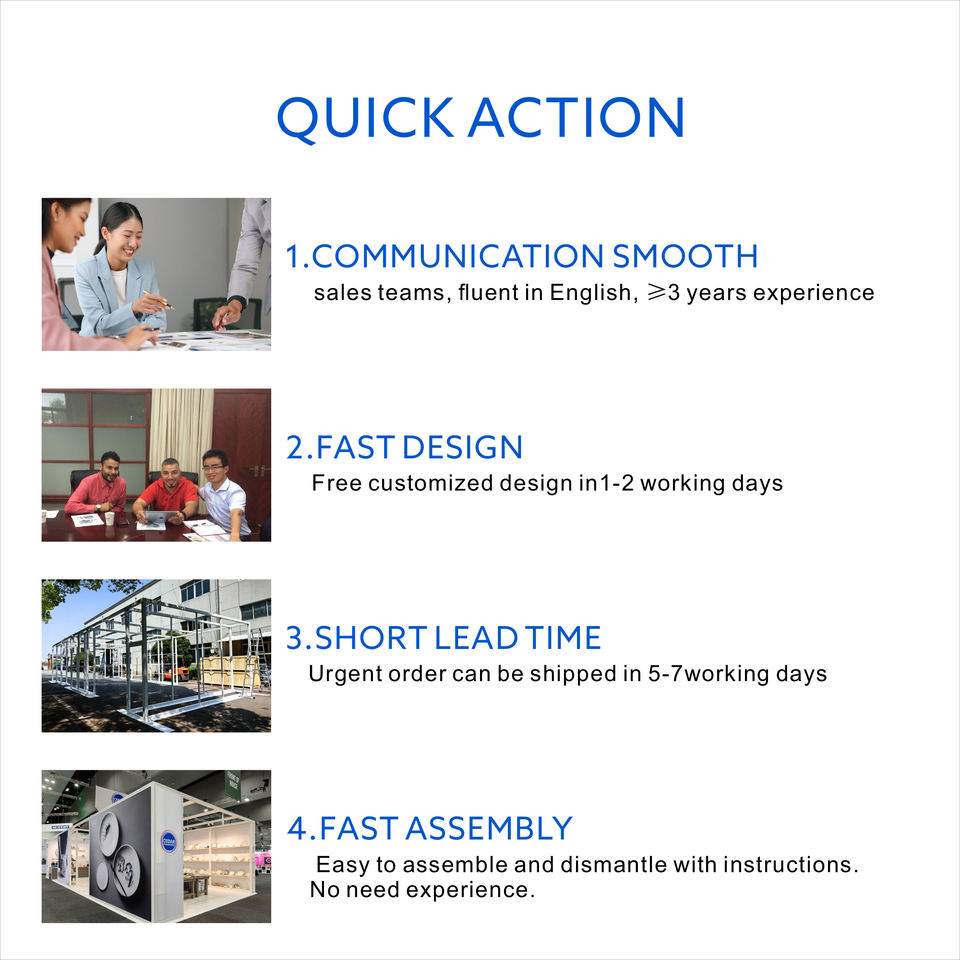 QUICK ACTION

1.COMMUNICATION SMOOTH
sales teams, fluent in English, ≥3 years experience

2.FAST DESIGN
Free customized design in1-2 working days

3.SHORT LEAD TIME
Urgent order can be shipped in 5-7working days

4.FAST ASSEMBLY
Easy to assemble and dismantle with instructions.
No need experience.